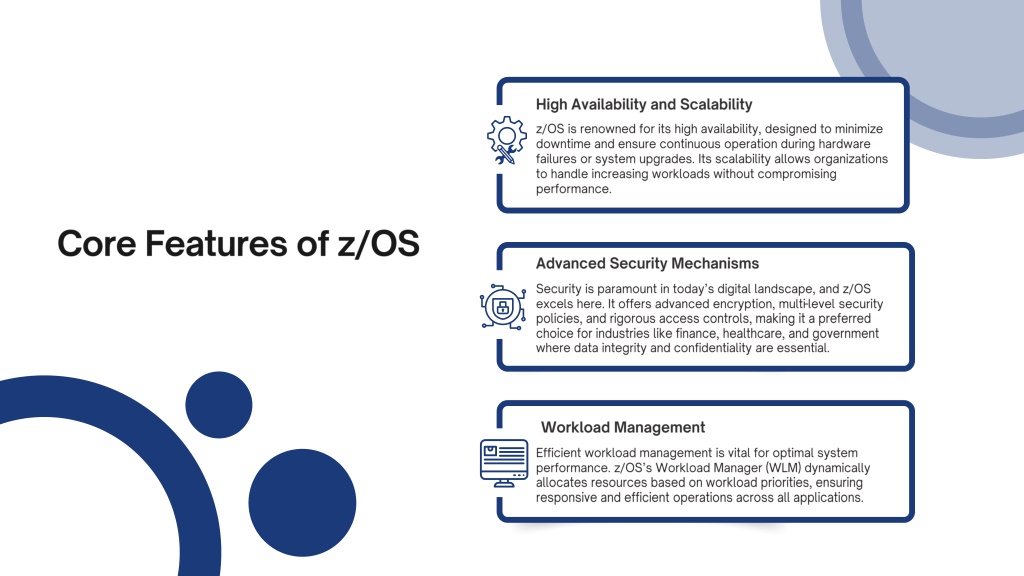 Core Features of z/OS

High Availability and Scalability

z/OS is renowned for its high availability, designed to minimize downtime and ensure continuous operation during hardware failures or system upgrades. Its scalability allows organizations to handle increasing workloads without compromising performance.

Advanced Security Mechanisms

Security is paramount in today's digital landscape, and z/OS excels here. It offers advanced encryption, multi-level security policies, and rigorous access controls, making it a preferred choice for industries like finance, healthcare, and government where data integrity and confidentiality are essential.

Workload Management

Efficient workload management is vital for optimal system performance. z/OS's Workload Manager (WLM) dynamically allocates resources based on workload priorities, ensuring responsive and efficient operations across all applications.